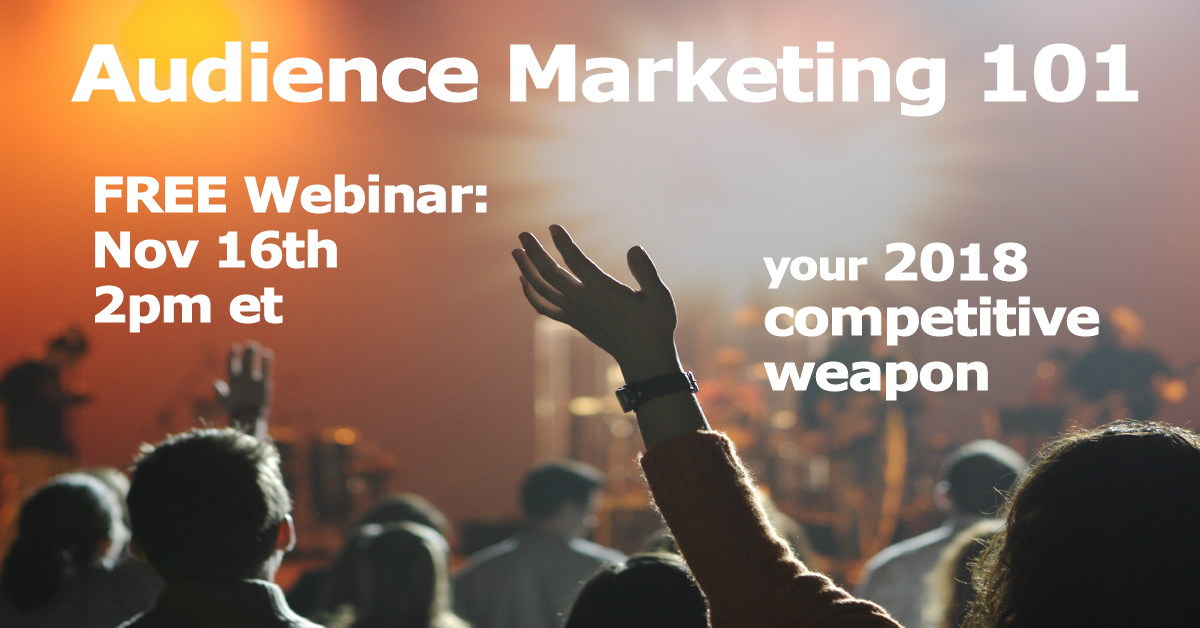 Audience Marketing 101

FREE Webinar:
Nov 16th
2pm et

your 2018
competitive
weapon